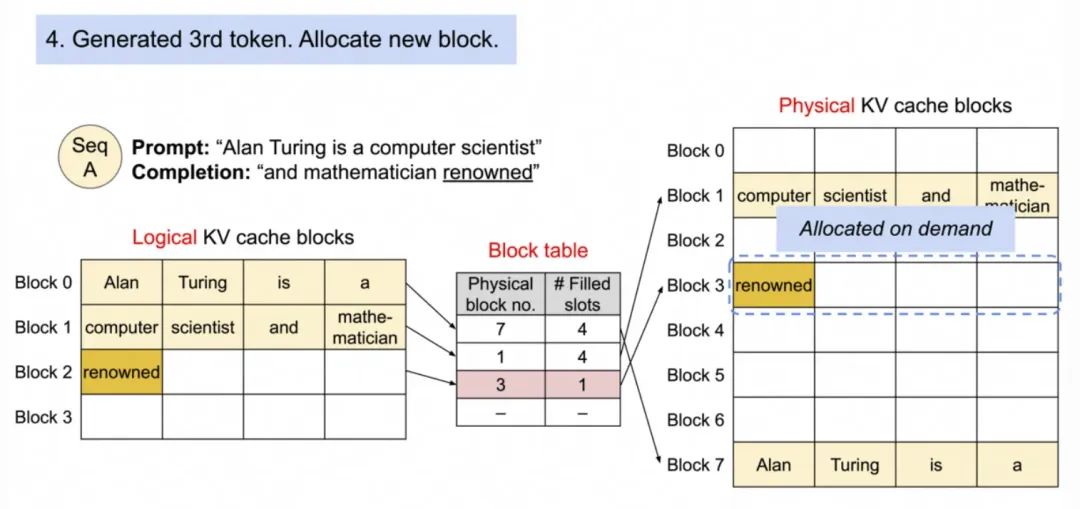 4. Generated 3rd token. Allocate new block.

Seq A

**Prompt:** “Alan Turing is a computer scientist”
**Completion:** “and mathematician renowned”

Logical KV cache blocks

| | | | | |
|---|---|---|---|---|
| Block 0 | Alan | Turing | is | a |
| Block 1 | computer | scientist | and | mathematician |
| Block 2 | renowned | | | |
| Block 3 | | | | |

Block table

| Physical block no. | # Filled slots |
|---|---|
| 7 | 4 |
| 1 | 4 |
| 3 | 1 |
| – | – |

Physical KV cache blocks

| | | | | |
|---|---|---|---|---|
| Block 0 | | | | |
| Block 1 | computer | scientist | and | mathematician |
| Block 2 | | | | |
| Block 3 | renowned | | | |
| Block 4 | | | | |
| Block 5 | | | | |
| Block 6 | | | | |
| Block 7 | Alan | Turing | is | a |

Allocated on demand